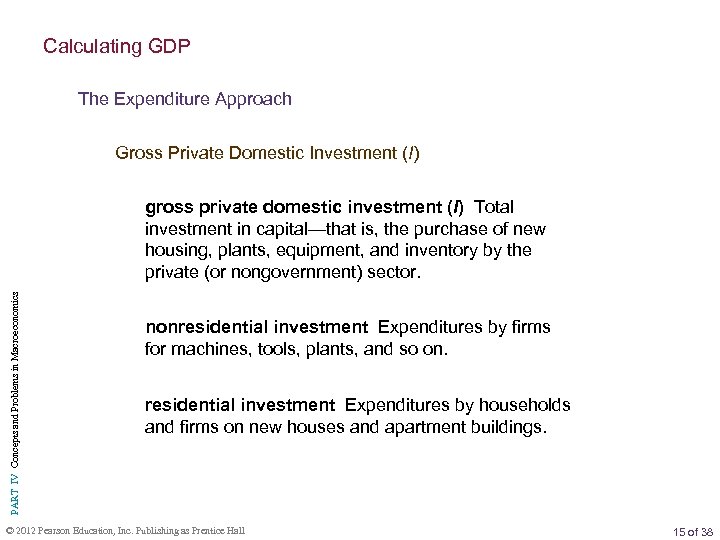 Calculating GDP

The Expenditure Approach

Gross Private Domestic Investment (I)

gross private domestic investment (I) Total investment in capital—that is, the purchase of new housing, plants, equipment, and inventory by the private (or nongovernment) sector.

nonresidential investment Expenditures by firms for machines, tools, plants, and so on.

residential investment Expenditures by households and firms on new houses and apartment buildings.

PART IV Concepts and Problems in Macroeconomics

© 2012 Pearson Education, Inc. Publishing as Prentice Hall

15 of 38